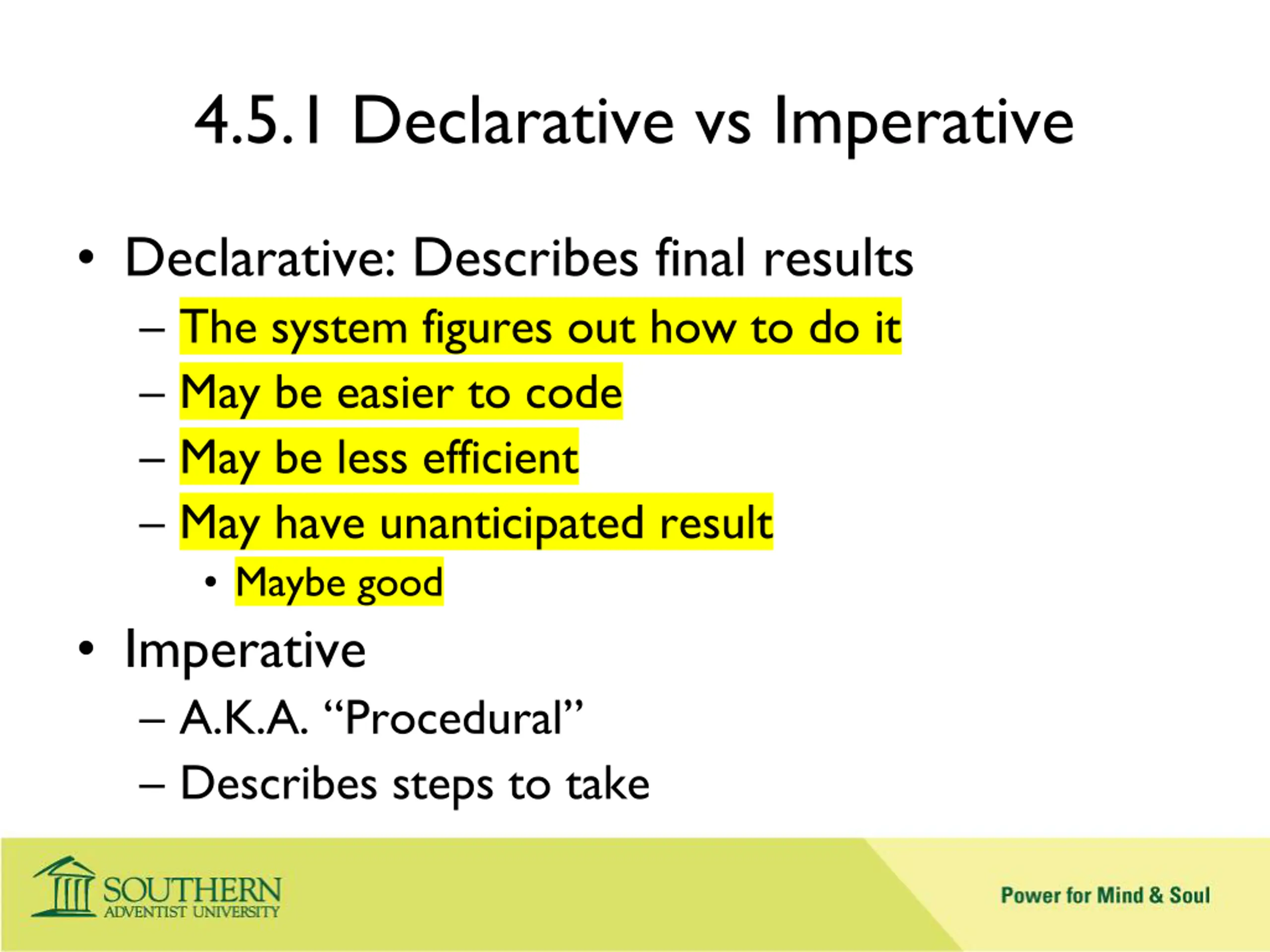 4.5.1 Declarative vs Imperative

• Declarative: Describes final results
  – The system figures out how to do it
  – May be easier to code
  – May be less efficient
  – May have unanticipated result
    • Maybe good
• Imperative
  – A.K.A. “Procedural”
  – Describes steps to take

SOUTHERN
ADVENTIST UNIVERSITY

Power for Mind & Soul